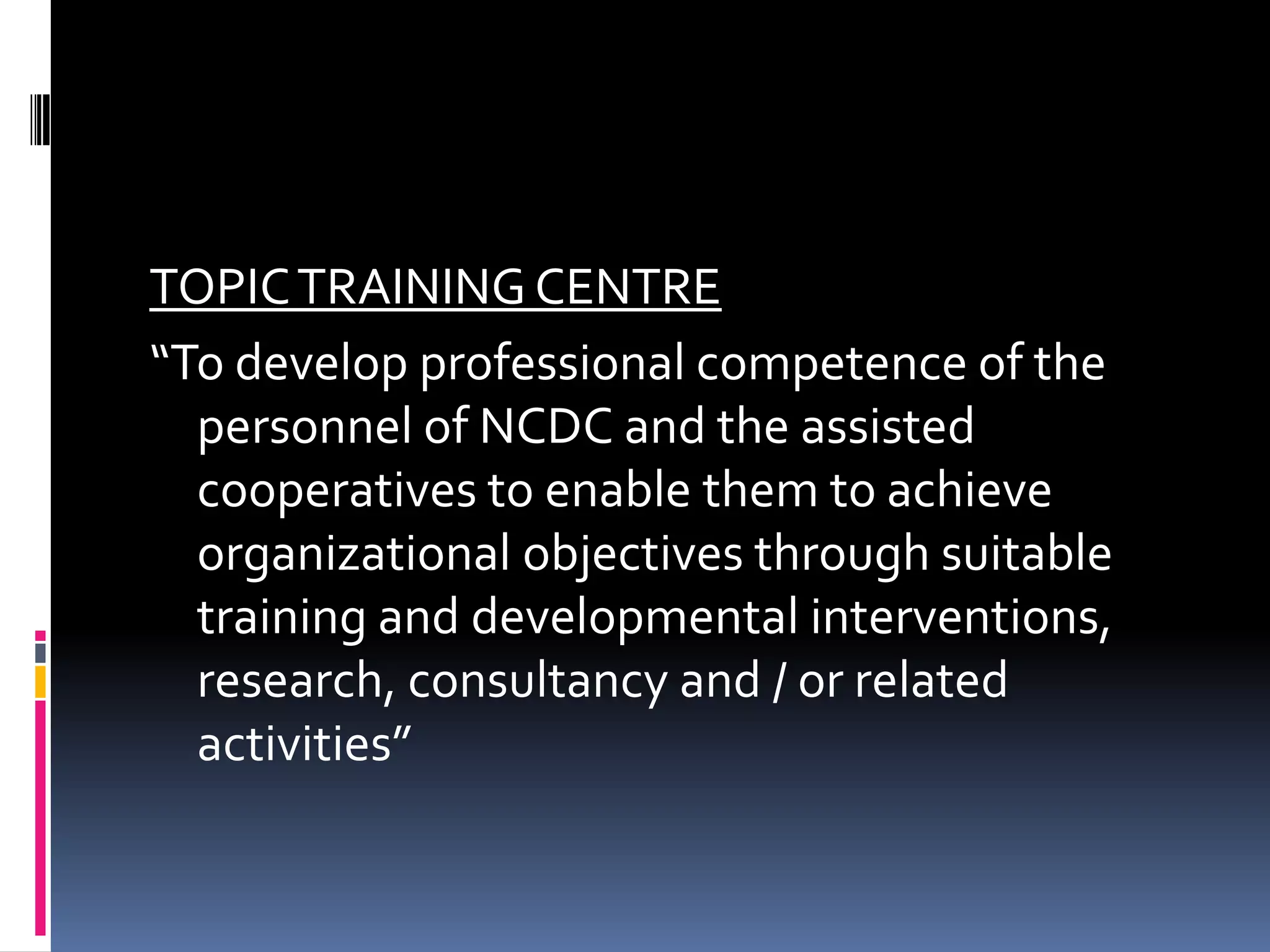 TOPIC TRAINING CENTRE

“To develop professional competence of the personnel of NCDC and the assisted cooperatives to enable them to achieve organizational objectives through suitable training and developmental interventions, research, consultancy and / or related activities”